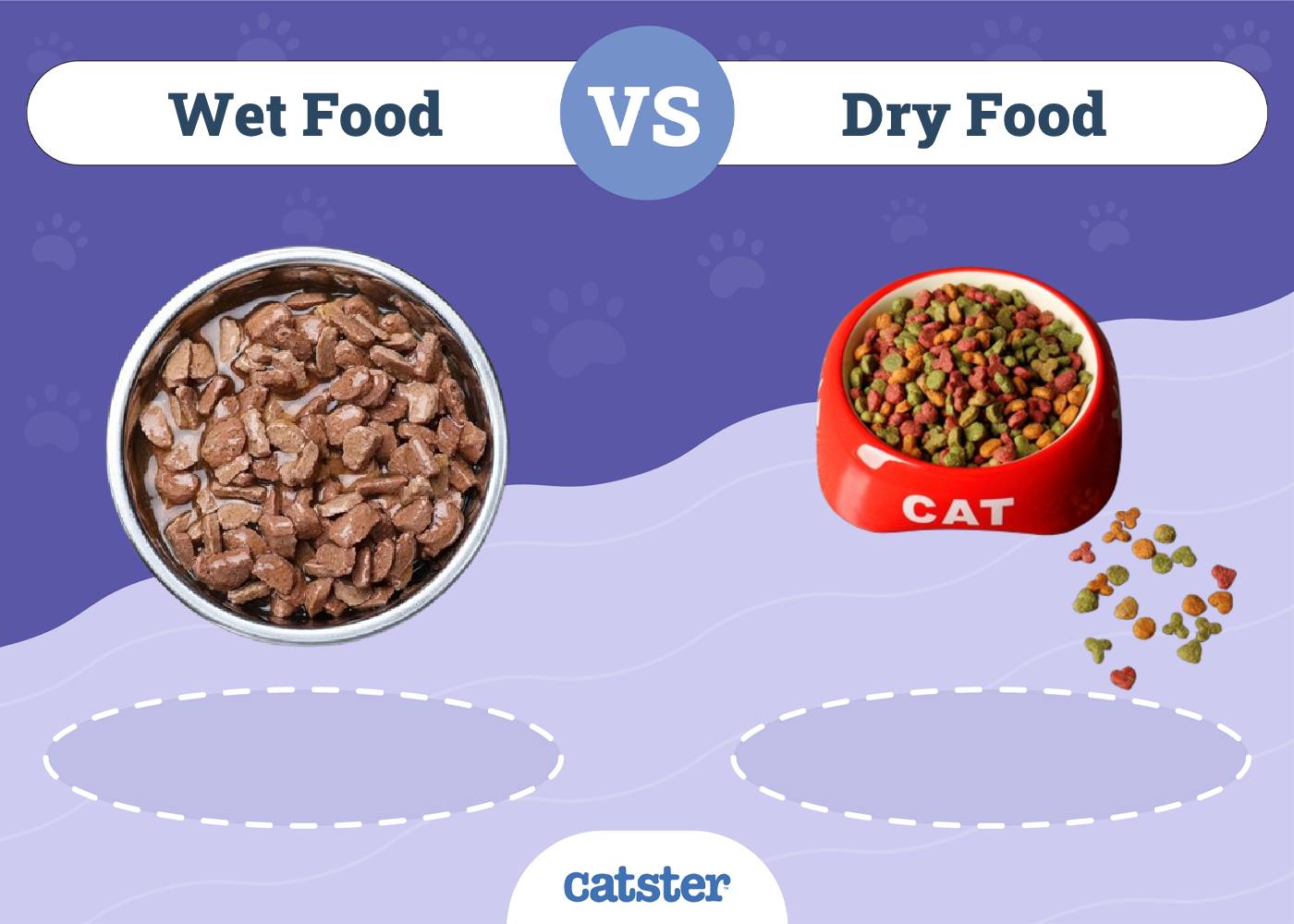 Wet Food

VS

Dry Food

CAT

catster